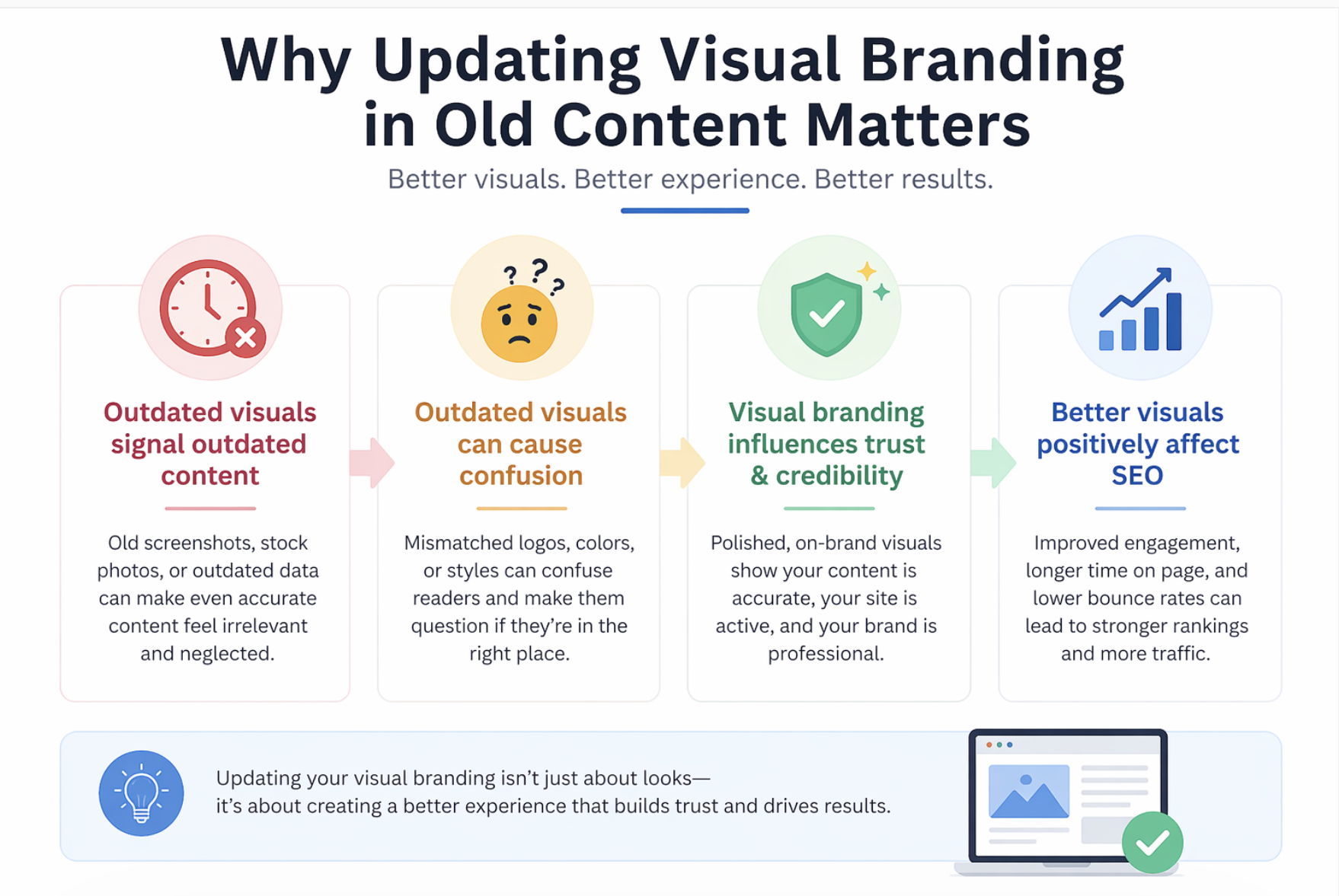 Why Updating Visual Branding in Old Content Matters

Better visuals. Better experience. Better results.

Outdated visuals signal outdated content

Old screenshots, stock photos, or outdated data can make even accurate content feel irrelevant and neglected.

Outdated visuals can cause confusion

Mismatched logos, colors, or styles can confuse readers and make them question if they're in the right place.

Visual branding influences trust & credibility

Polished, on-brand visuals show your content is accurate, your site is active, and your brand is professional.

Better visuals positively affect SEO

Improved engagement, longer time on page, and lower bounce rates can lead to stronger rankings and more traffic.

Updating your visual branding isn't just about looks—
it's about creating a better experience that builds trust and drives results.